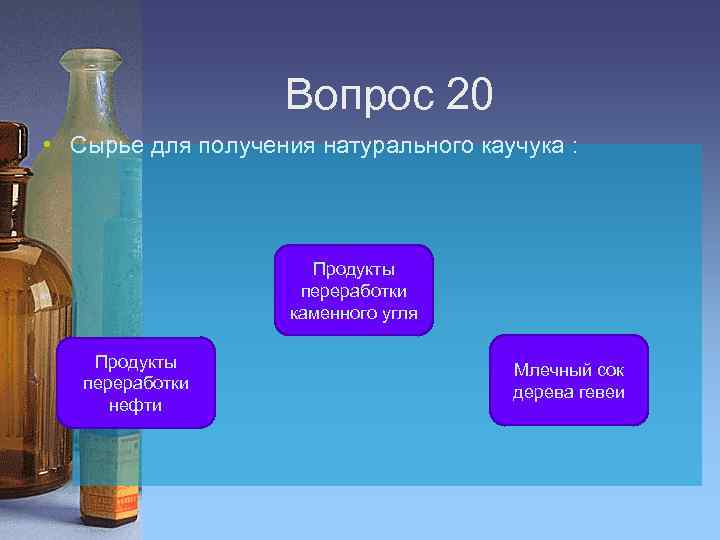 Вопрос 20

• Сырье для получения натурального каучука :

Продукты переработки каменного угля

Продукты переработки нефти

Млечный сок дерева гевеи